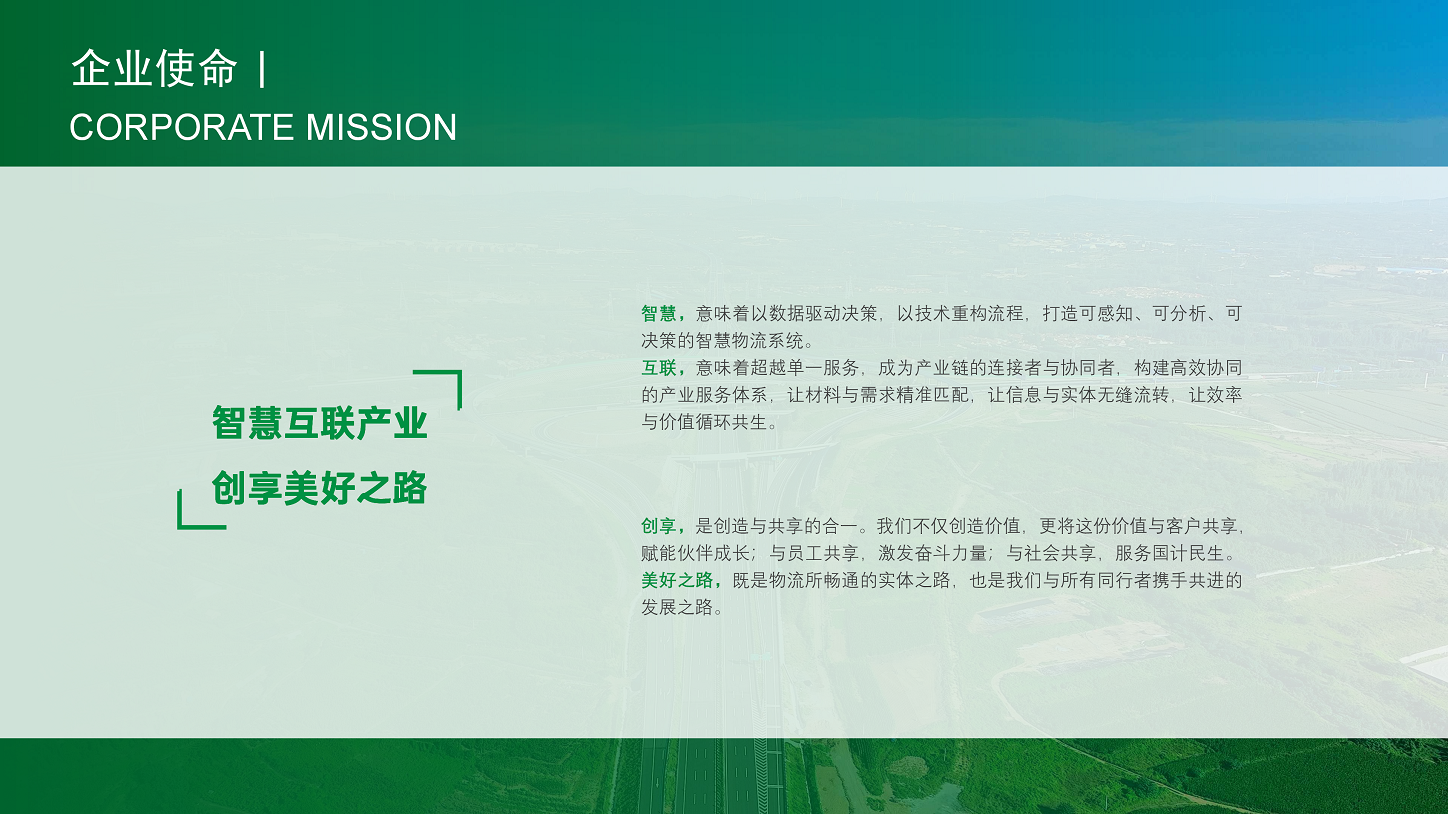 企业使命 |
CORPORATE MISSION

智慧互联产业
创享美好之路

智慧，意味着以数据驱动决策，以技术重构流程，打造可感知、可分析、可决策的智慧物流系统。
互联，意味着超越单一服务，成为产业链的连接者与协同者，构建高效协同的产业服务体系，让材料与需求精准匹配，让信息与实体无缝流转，让效率与价值循环共生。

创享，是创造与共享的合一。我们不仅创造价值，更将这份价值与客户共享，赋能伙伴成长；与员工共享，激发奋斗力量；与社会共享，服务国计民生。
美好之路，既是物流所畅通的实体之路，也是我们与所有同行者携手共进的发展之路。